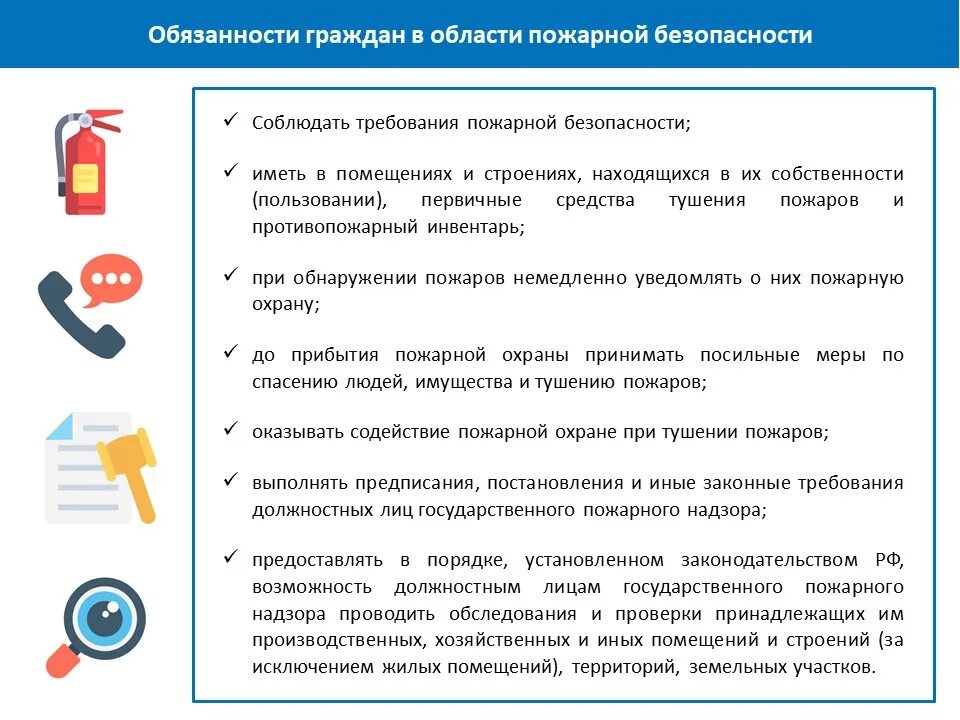 Обязанности граждан в области пожарной безопасности

✓ Соблюдать требования пожарной безопасности;

✓ иметь в помещениях и строениях, находящихся в их собственности (пользовании), первичные средства тушения пожаров и противопожарный инвентарь;

✓ при обнаружении пожаров немедленно уведомлять о них пожарную охрану;

✓ до прибытия пожарной охраны принимать посильные меры по спасению людей, имущества и тушению пожаров;

✓ оказывать содействие пожарной охране при тушении пожаров;

✓ выполнять предписания, постановления и иные законные требования должностных лиц государственного пожарного надзора;

✓ предоставлять в порядке, установленном законодательством РФ, возможность должностным лицам государственного пожарного надзора проводить обследования и проверки принадлежащих им производственных, хозяйственных и иных помещений и строений (за исключением жилых помещений), территорий, земельных участков.